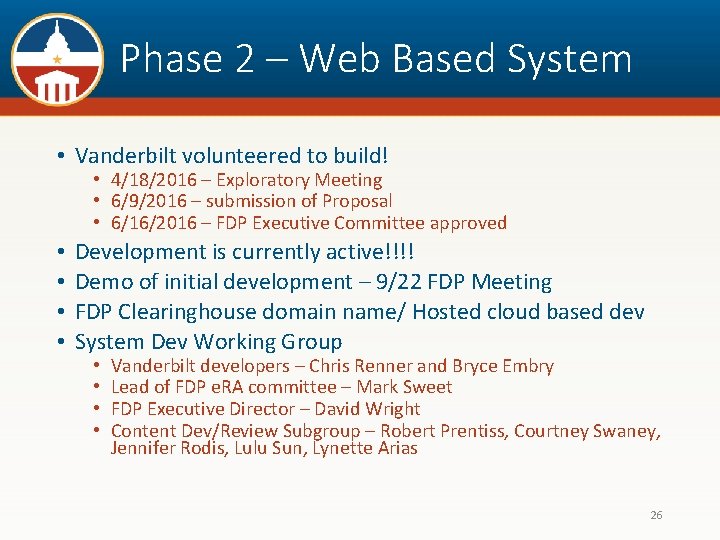 Phase 2 – Web Based System

• Vanderbilt volunteered to build!
  • 4/18/2016 – Exploratory Meeting
  • 6/9/2016 – submission of Proposal
  • 6/16/2016 – FDP Executive Committee approved
• Development is currently active!!!!
• Demo of initial development – 9/22 FDP Meeting
• FDP Clearinghouse domain name/ Hosted cloud based dev
• System Dev Working Group
  • Vanderbilt developers – Chris Renner and Bryce Embry
  • Lead of FDP eRA committee – Mark Sweet
  • FDP Executive Director – David Wright
  • Content Dev/Review Subgroup – Robert Prentiss, Courtney Swaney, Jennifer Rodis, Lulu Sun, Lynette Arias

26